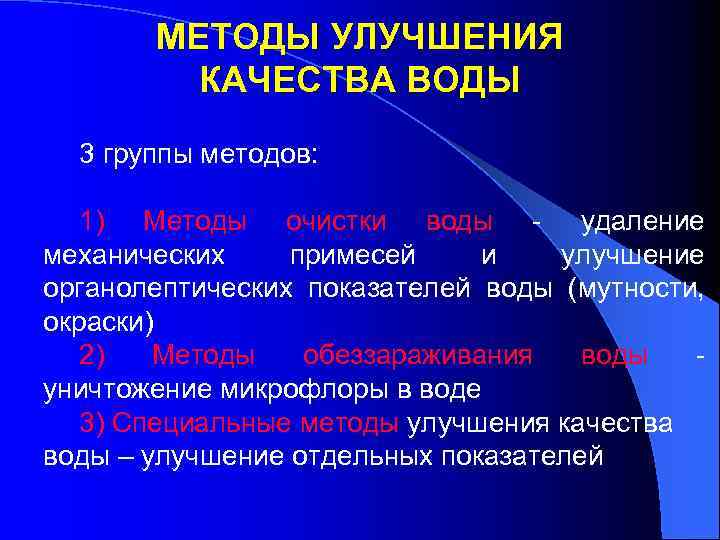 МЕТОДЫ УЛУЧШЕНИЯ КАЧЕСТВА ВОДЫ

3 группы методов:

1) Методы очистки воды - удаление механических примесей и улучшение органолептических показателей воды (мутности, окраски)

2) Методы обеззараживания воды - уничтожение микрофлоры в воде

3) Специальные методы улучшения качества воды – улучшение отдельных показателей